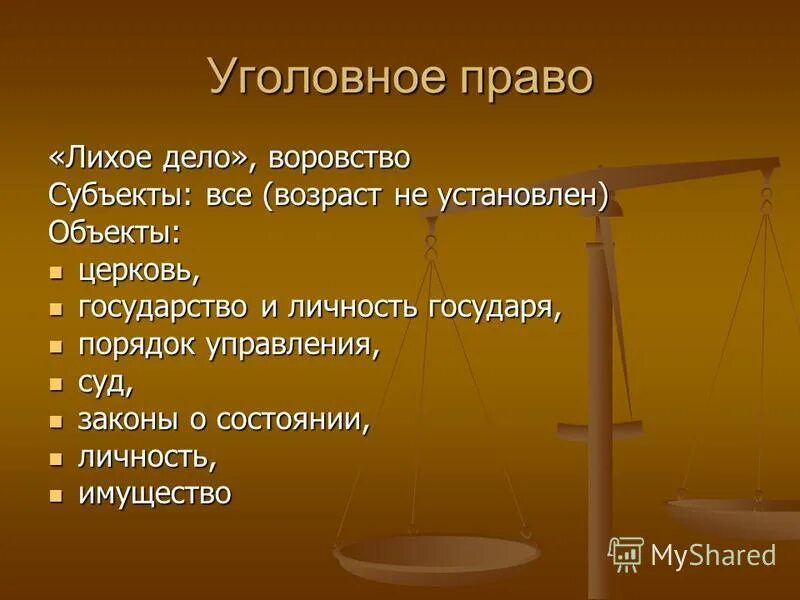 Уголовное право

«Лихое дело», воровство
Субъекты: все (возраст не установлен)
Объекты:

- церковь,
- государство и личность государя,
- порядок управления,
- суд,
- законы о состоянии,
- личность,
- имущество

MyShared